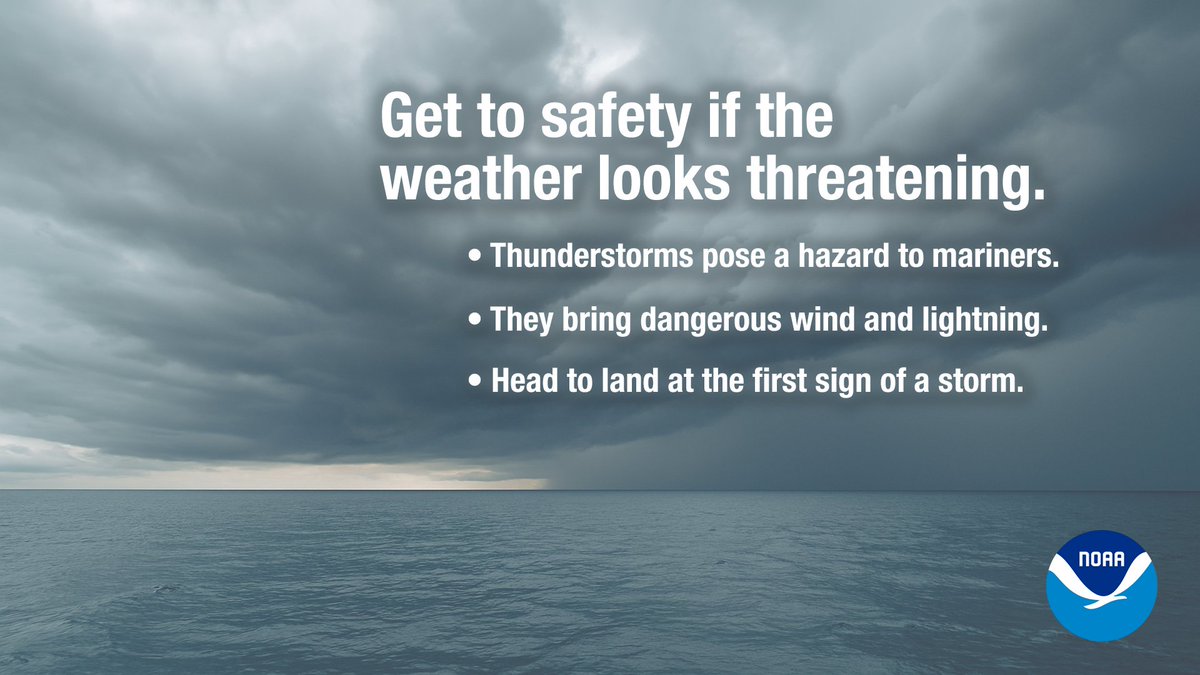 Get to safety if the weather looks threatening.

• Thunderstorms pose a hazard to mariners.

• They bring dangerous wind and lightning.

• Head to land at the first sign of a storm.

NOAA